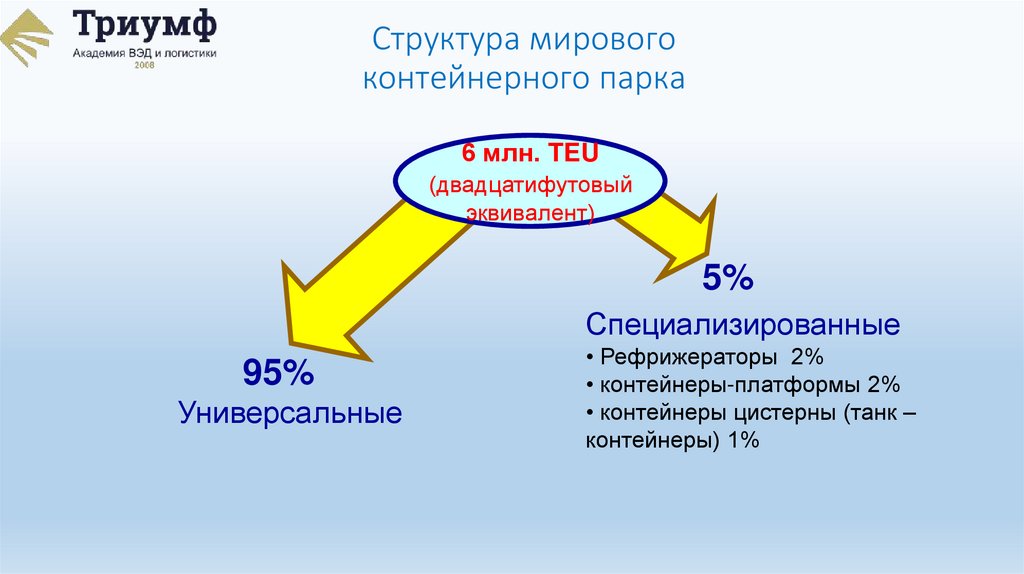 Триумф
Академия ВЭД и логистики
2008

Структура мирового контейнерного парка

6 млн. TEU
(двадцатифутовый эквивалент)

95%
Универсальные

5%
Специализированные
• Рефрижераторы 2%
• контейнеры-платформы 2%
• контейнеры цистерны (танк – контейнеры) 1%